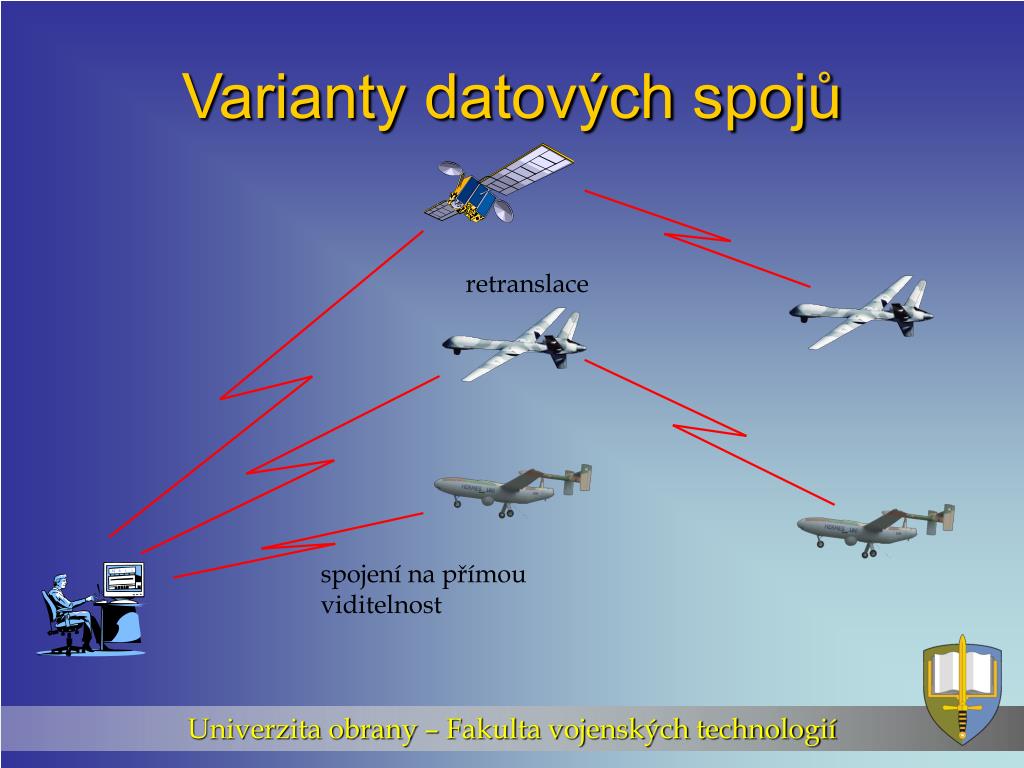 Varianty datových spojů

retranslace

spojení na přímou viditelnost

Univerzita obrany – Fakulta vojenských technologií